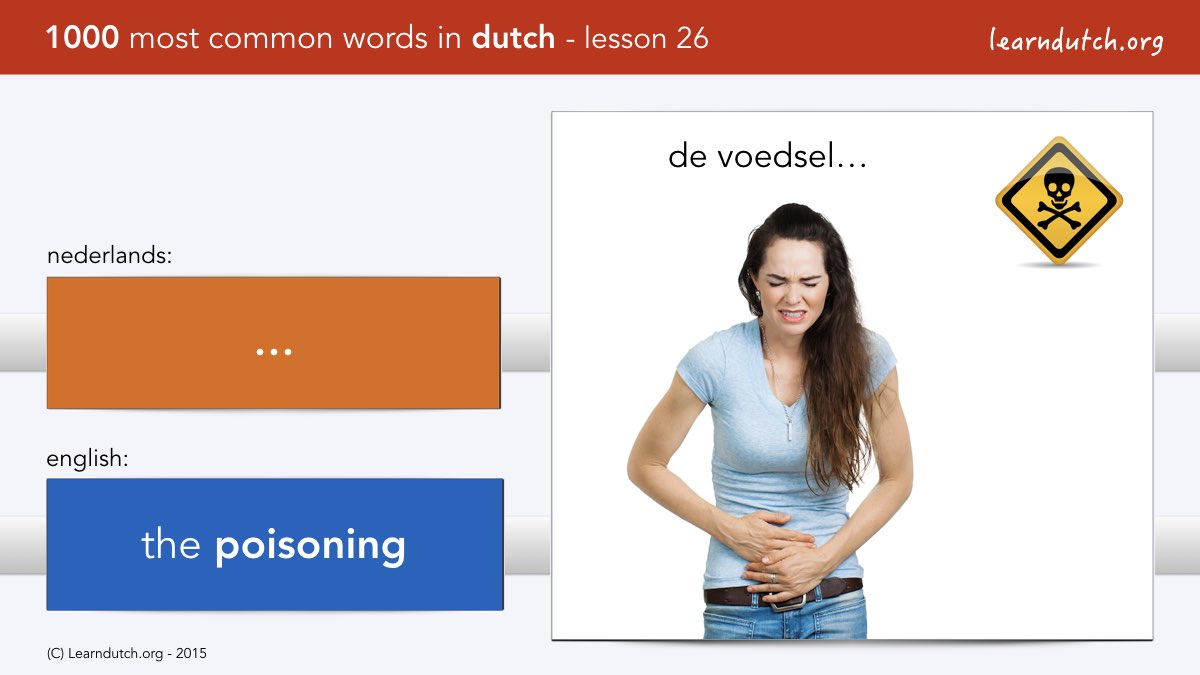 1000 most common words in dutch - lesson 26

learndutch.org

nederlands:

...

english:

the poisoning

de voedsel...

(C) Learndutch.org - 2015